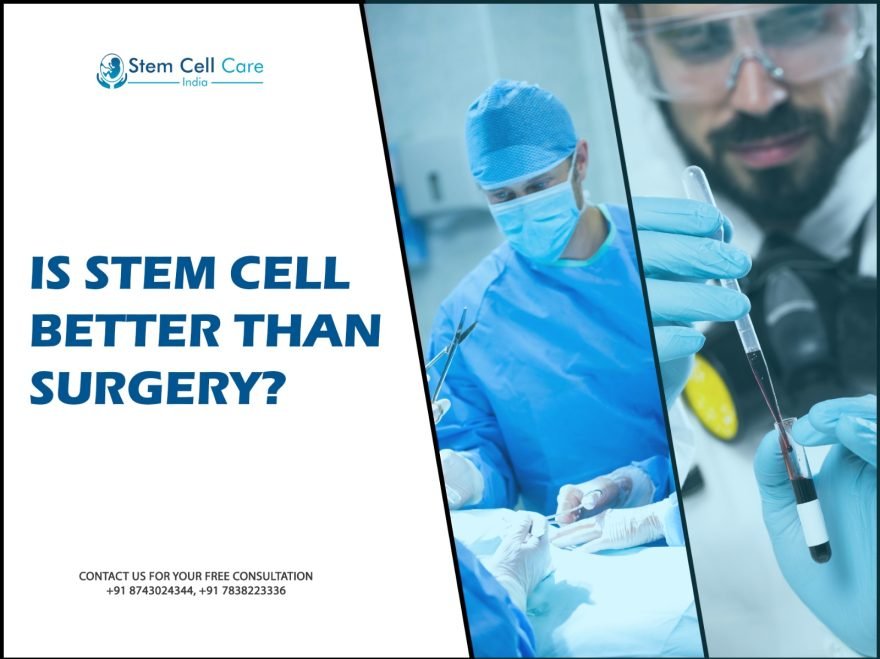 Stem Cell Care
India

IS STEM CELL BETTER THAN SURGERY?

CONTACT US FOR YOUR FREE CONSULTATION
+91 8743024344, +91 7838223336